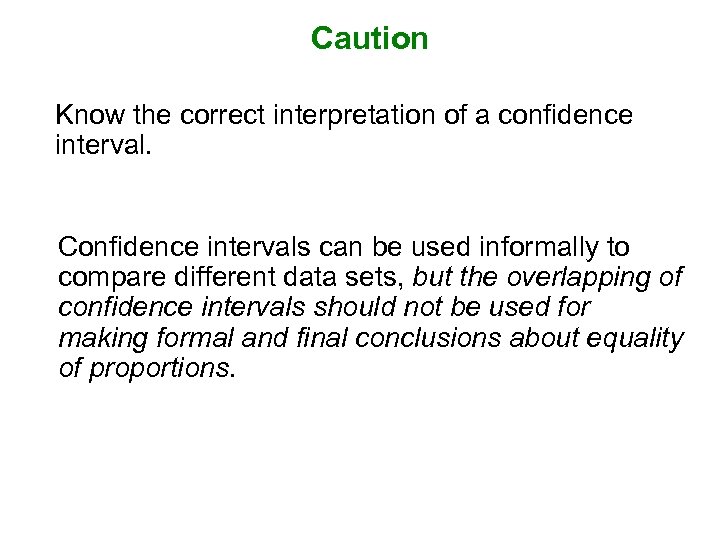 Caution

Know the correct interpretation of a confidence interval.

Confidence intervals can be used informally to compare different data sets, but the overlapping of confidence intervals should not be used for making formal and final conclusions about equality of proportions.